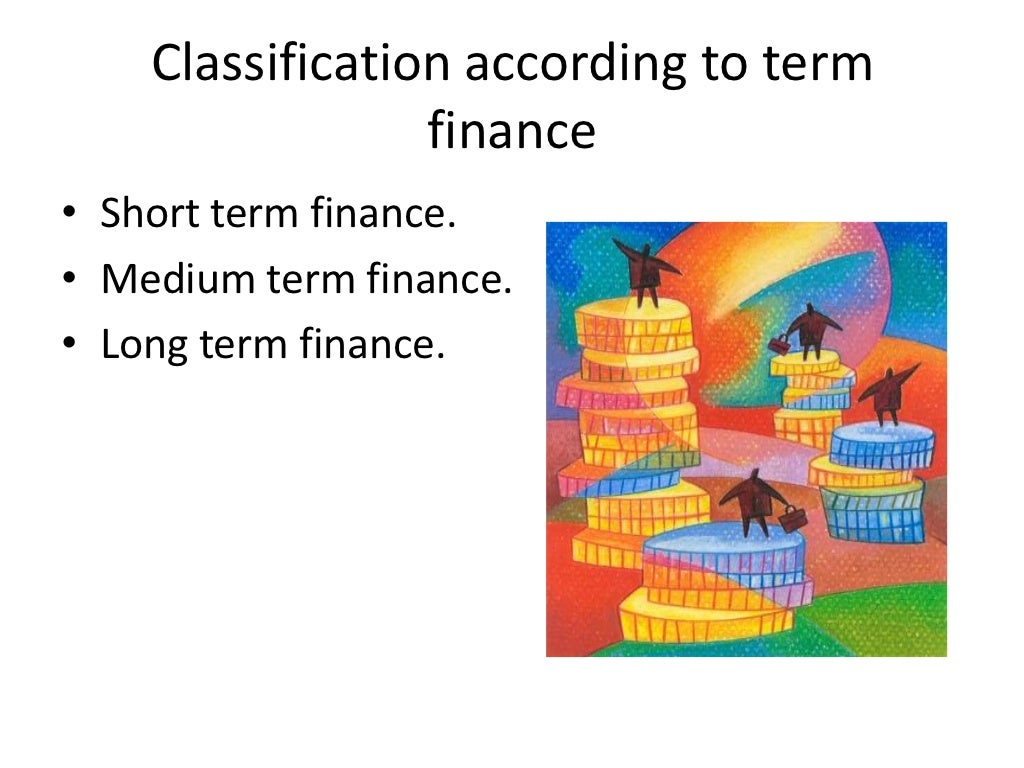 Classification according to term finance

• Short term finance.
• Medium term finance.
• Long term finance.